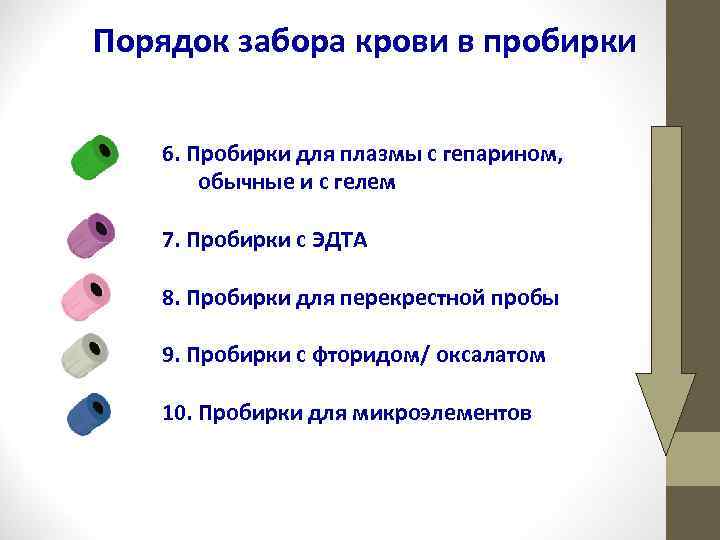 Порядок забора крови в пробирки

6. Пробирки для плазмы с гепарином, обычные и с гелем

7. Пробирки с ЭДТА

8. Пробирки для перекрестной пробы

9. Пробирки с фторидом/ оксалатом

10. Пробирки для микроэлементов